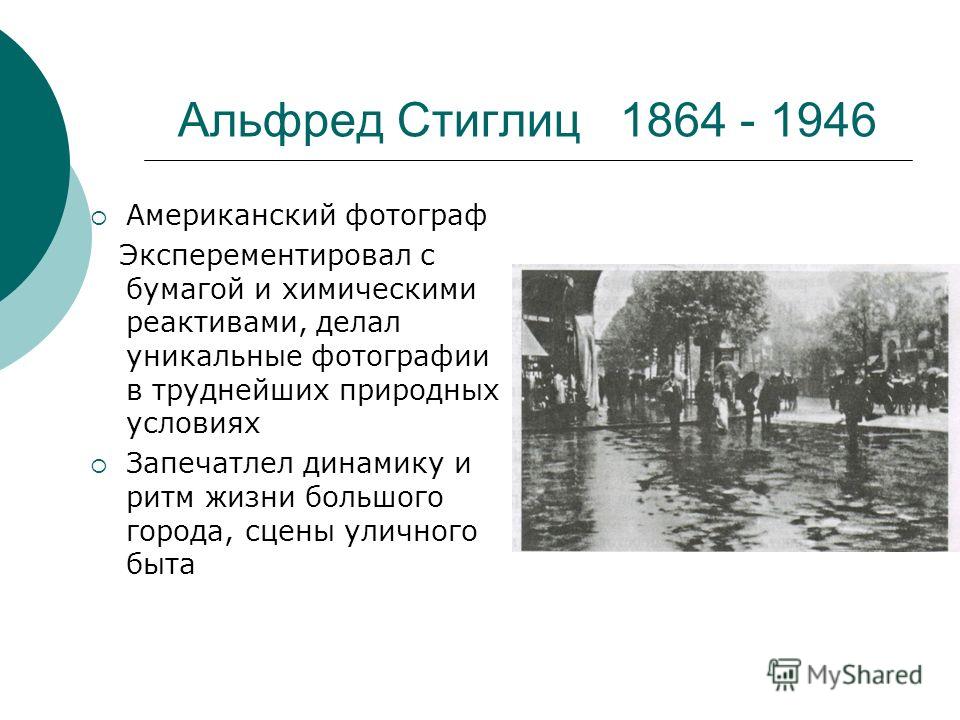 Альфред Стиглиц 1864 - 1946

Американский фотограф
Эксперементировал с бумагой и химическими реактивами, делал уникальные фотографии в труднейших природных условиях

Запечатлел динамику и ритм жизни большого города, сцены уличного быта

MyShared